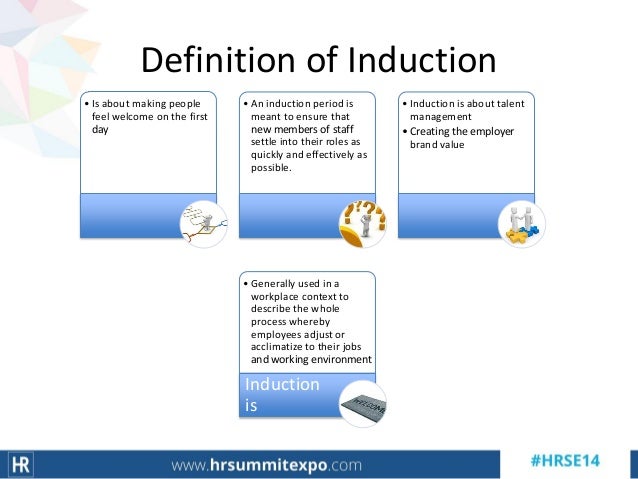 Definition of Induction

• Is about making people feel welcome on the first day

• An induction period is meant to ensure that new members of staff settle into their roles as quickly and effectively as possible.

• Induction is about talent management
• Creating the employer brand value

• Generally used in a workplace context to describe the whole process whereby employees adjust or acclimatize to their jobs and working environment

Induction is

WELCOME

HR

www.hrsummitexpo.com

#HRSE14